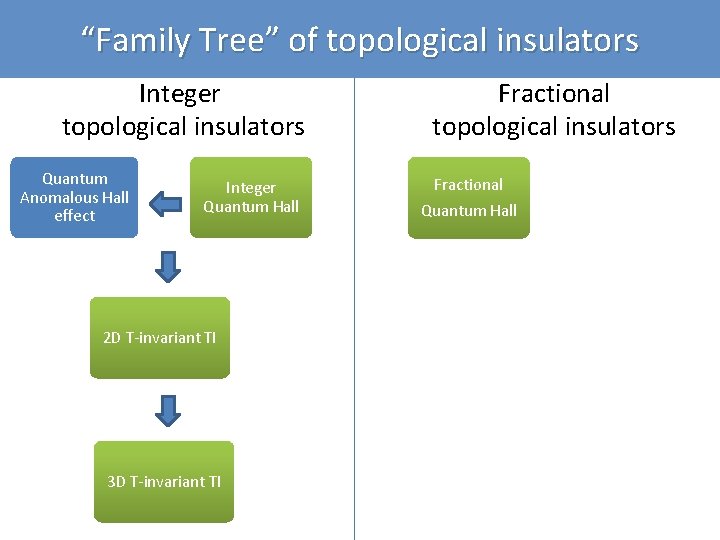 “Family Tree” of topological insulators

Integer topological insulators

Quantum Anomalous Hall effect

Integer Quantum Hall

2D T-invariant TI

3D T-invariant TI

Fractional topological insulators

Fractional Quantum Hall